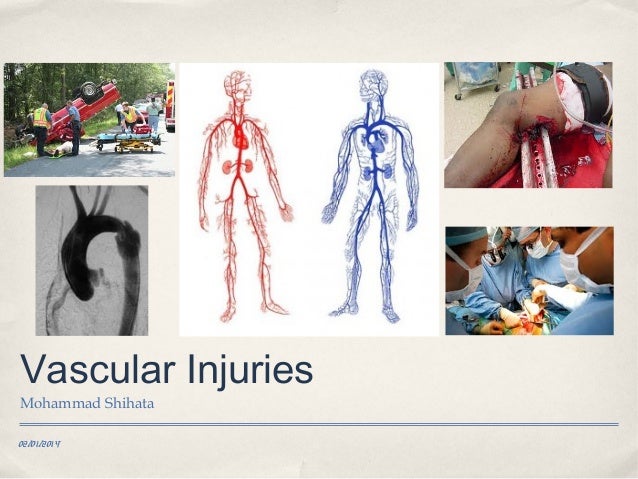 Vascular Injuries

Mohammad Shihata

02/01/2014